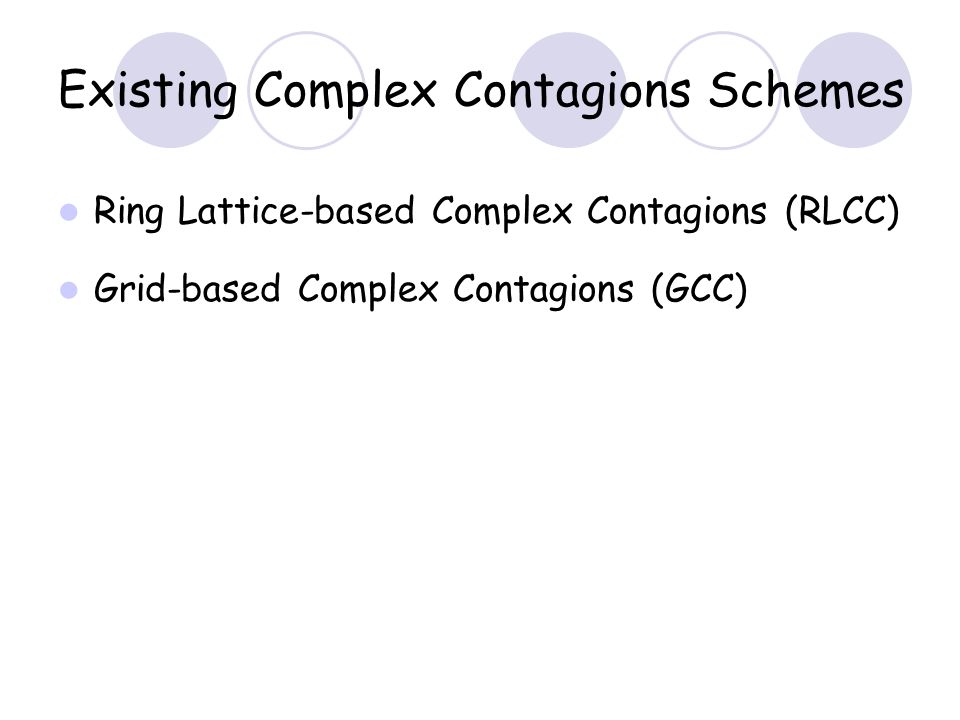 Existing Complex Contagions Schemes

Ring Lattice-based Complex Contagions (RLCC)

Grid-based Complex Contagions (GCC)